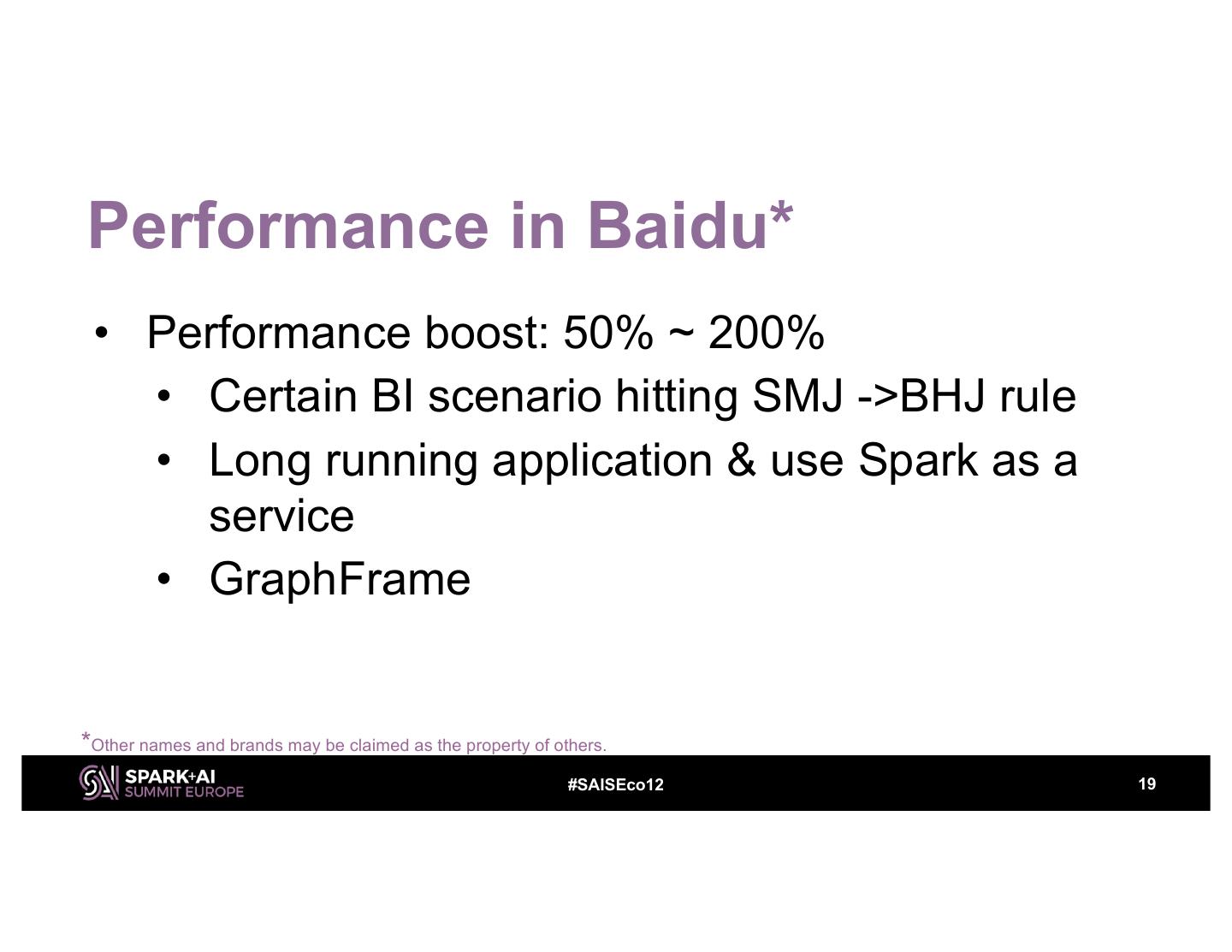 Performance in Baidu*

• Performance boost: 50% ~ 200%
  • Certain BI scenario hitting SMJ ->BHJ rule
  • Long running application & use Spark as a service
  • GraphFrame

*Other names and brands may be claimed as the property of others.

SPARK+AI SUMMIT EUROPE

#SAISEco12

19